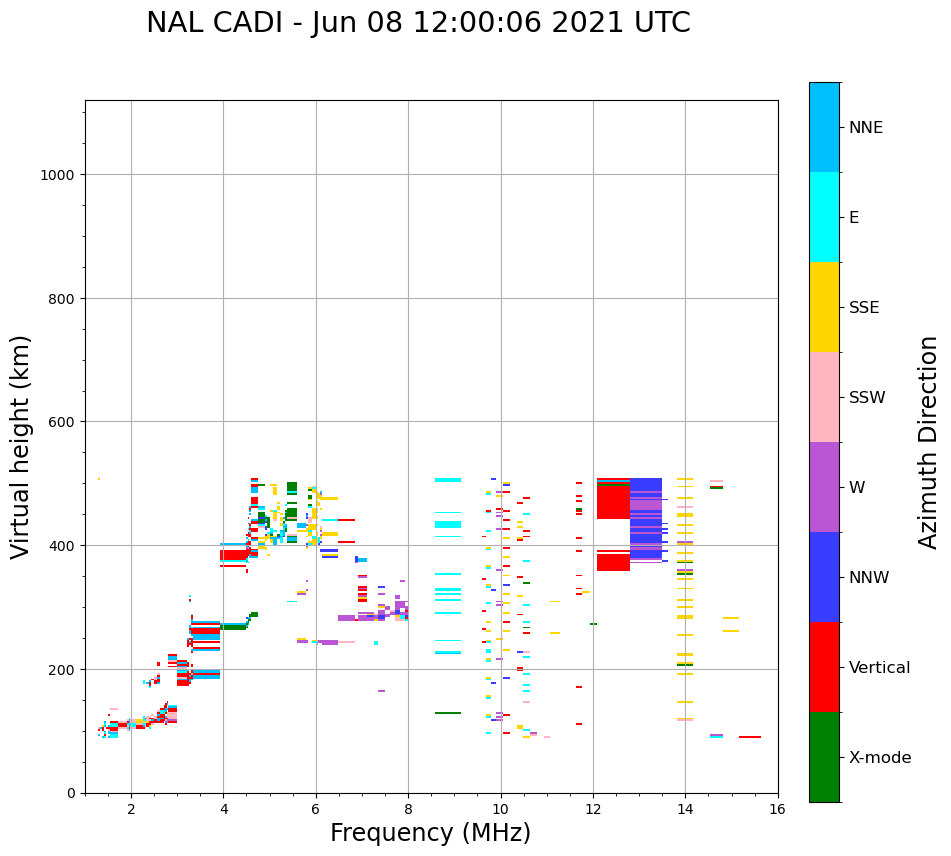 NAL CADI - Jun 08 12:00:06 2021 UTC

Virtual height (km)

1000
800
600
400
200
0

2
4
6
8
10
12
14
16

Frequency (MHz)

NNE
E
SSE
SSW
W
NNW
Vertical
X-mode

Azimuth Direction